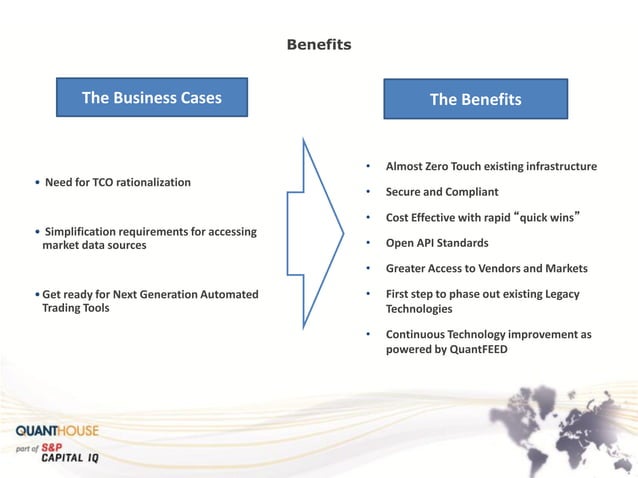 Benefits

The Business Cases

• Need for TCO rationalization

• Simplification requirements for accessing market data sources

• Get ready for Next Generation Automated Trading Tools

The Benefits

• Almost Zero Touch existing infrastructure

• Secure and Compliant

• Cost Effective with rapid "quick wins"

• Open API Standards

• Greater Access to Vendors and Markets

• First step to phase out existing Legacy Technologies

• Continuous Technology improvement as powered by QuantFEED

QUANTHOUSE
part of S&P CAPITAL IQ